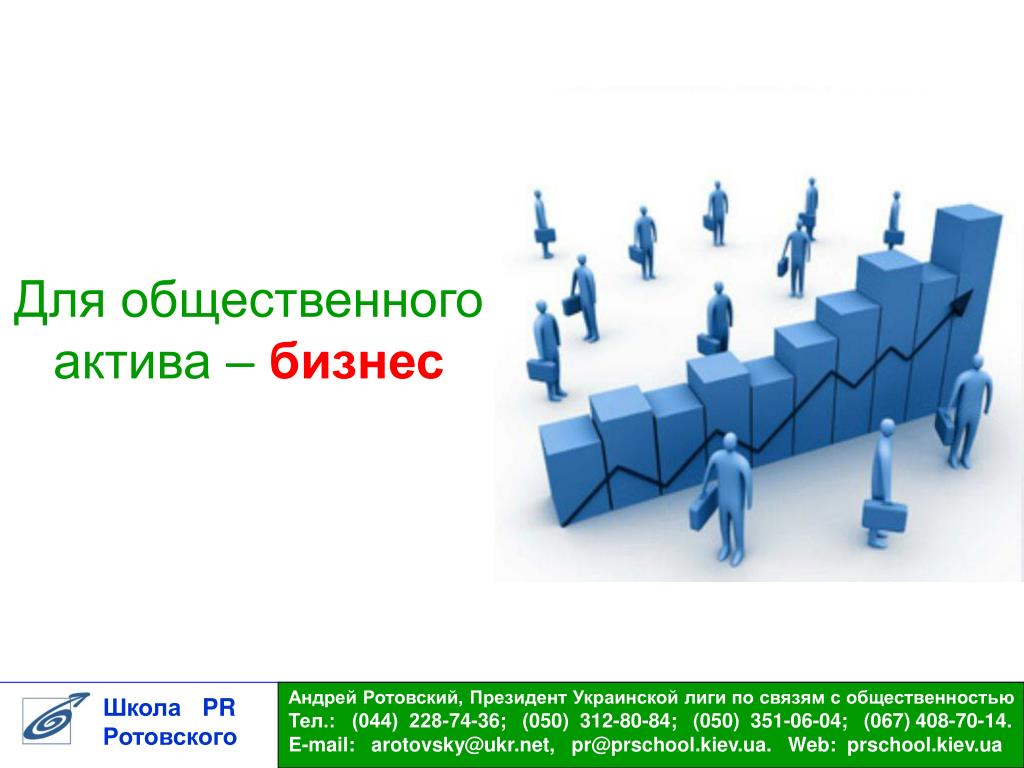 Для общественного актива – бизнес

Школа PR Ротовского

Андрей Ротовский, Президент Украинской лиги по связям с общественностью
Тел.: (044) 228-74-36; (050) 312-80-84; (050) 351-06-04; (067) 408-70-14.
E-mail: arotovsky@ukr.net, pr@prschool.kiev.ua. Web: prschool.kiev.ua